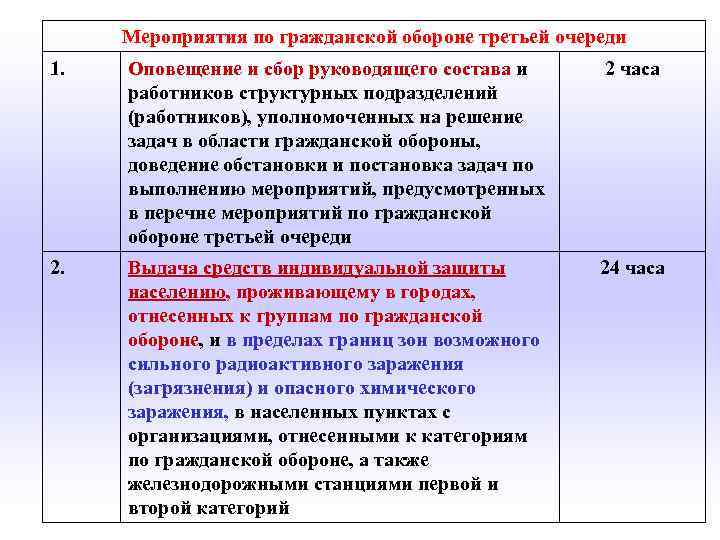 | Мероприятия по гражданской обороне третьей очереди | | |
|---|---|---|
| 1. | Оповещение и сбор руководящего состава и работников структурных подразделений (работников), уполномоченных на решение задач в области гражданской обороны, доведение обстановки и постановка задач по выполнению мероприятий, предусмотренных в перечне мероприятий по гражданской обороне третьей очереди | 2 часа |
| 2. | Выдача средств индивидуальной защиты населению, проживающему в городах, отнесенных к группам по гражданской обороне, и в пределах границ зон возможного сильного радиоактивного заражения (загрязнения) и опасного химического заражения, в населенных пунктах с организациями, отнесенными к категориям по гражданской обороне, а также железнодорожными станциями первой и второй категорий | 24 часа |